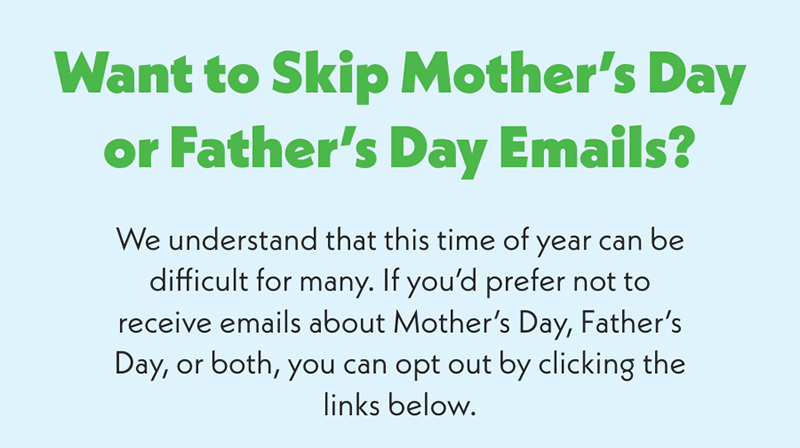 Want to Skip Mother’s Day or Father’s Day Emails?

We understand that this time of year can be difficult for many. If you’d prefer not to receive emails about Mother’s Day, Father’s Day, or both, you can opt out by clicking the links below.